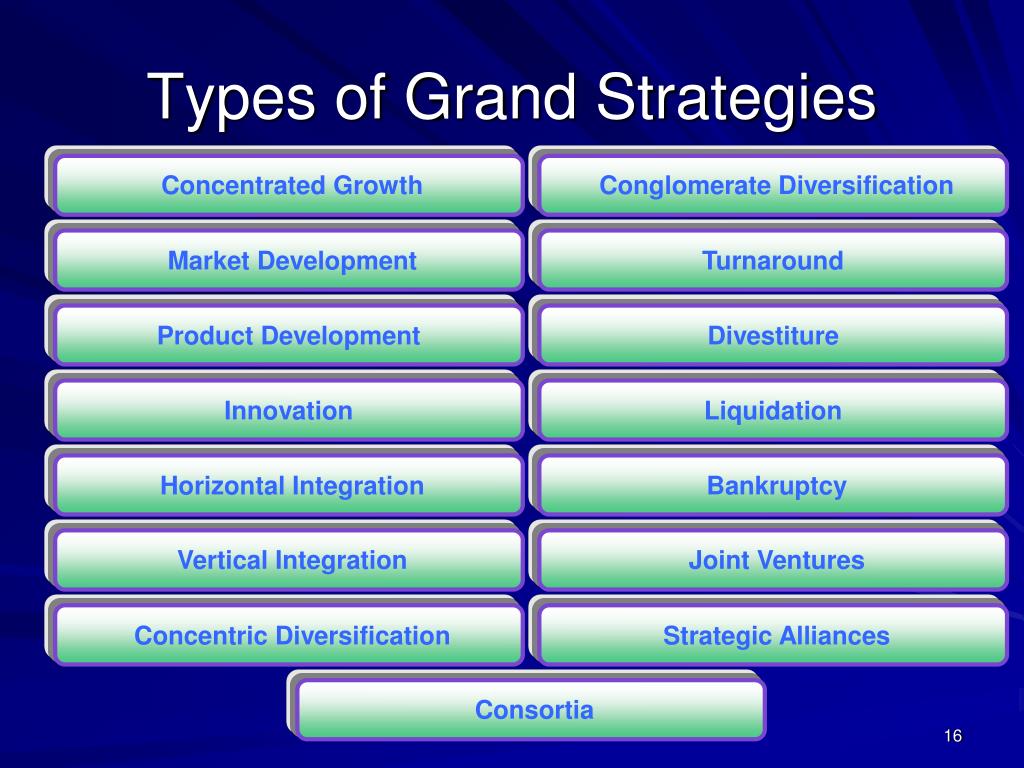 Types of Grand Strategies

Concentrated Growth

Market Development

Product Development

Innovation

Horizontal Integration

Vertical Integration

Concentric Diversification

Conglomerate Diversification

Turnaround

Divestiture

Liquidation

Bankruptcy

Joint Ventures

Strategic Alliances

Consortia

16